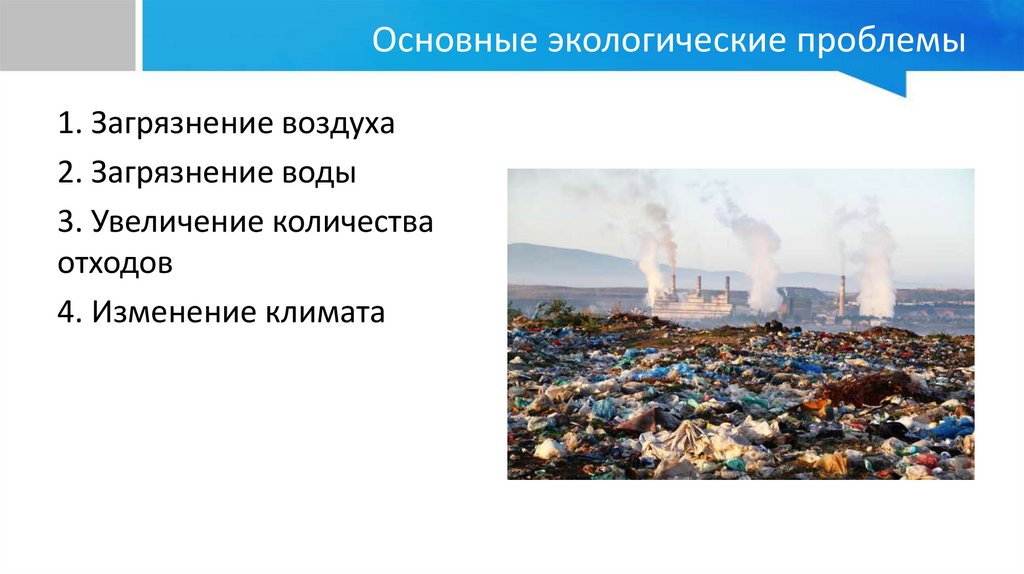 Основные экологические проблемы

1. Загрязнение воздуха

2. Загрязнение воды

3. Увеличение количества отходов

4. Изменение климата